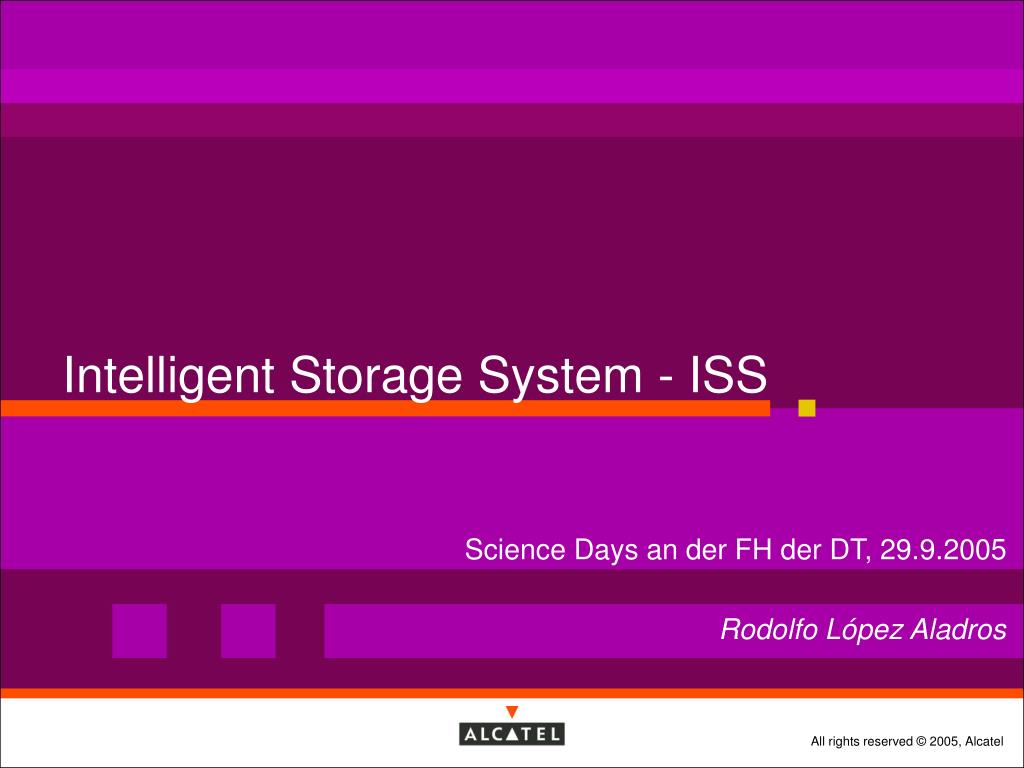 Intelligent Storage System - ISS

Science Days an der FH der DT, 29.9.2005

Rodolfo López Aladros

ALCATEL

All rights reserved © 2005, Alcatel